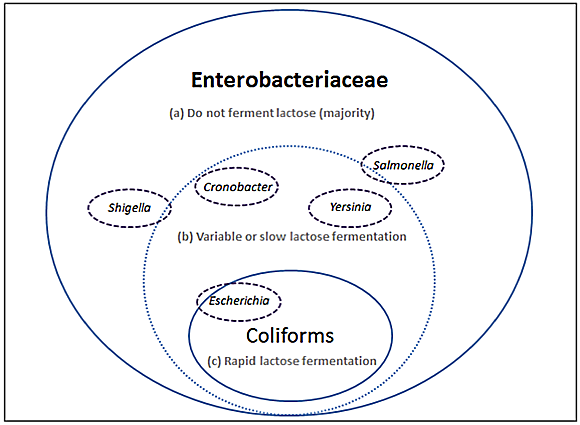 Enterobacteriaceae

(a) Do not ferment lactose (majority)

Salmonella

Cronobacter

Shigella

Yersinia

(b) Variable or slow lactose fermentation

Escherichia

Coliforms

(c) Rapid lactose fermentation